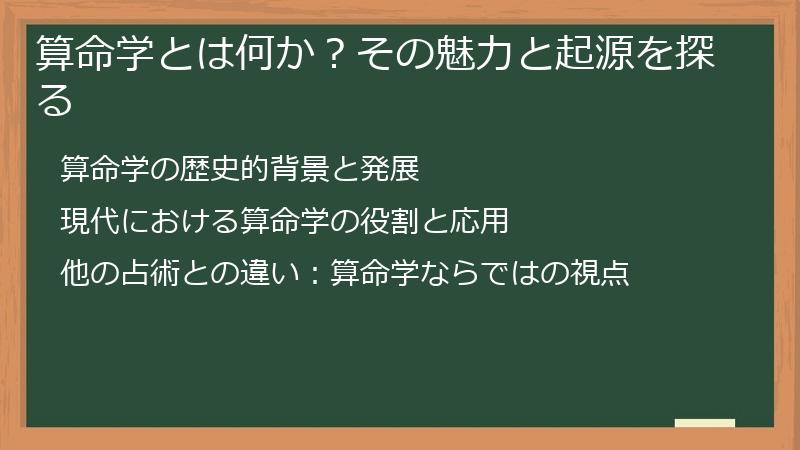 算命学とは何か？その魅力と起源を探る

算命学の歴史的背景と発展

現代における算命学の役割と応用

他の占術との違い：算命学ならではの視点